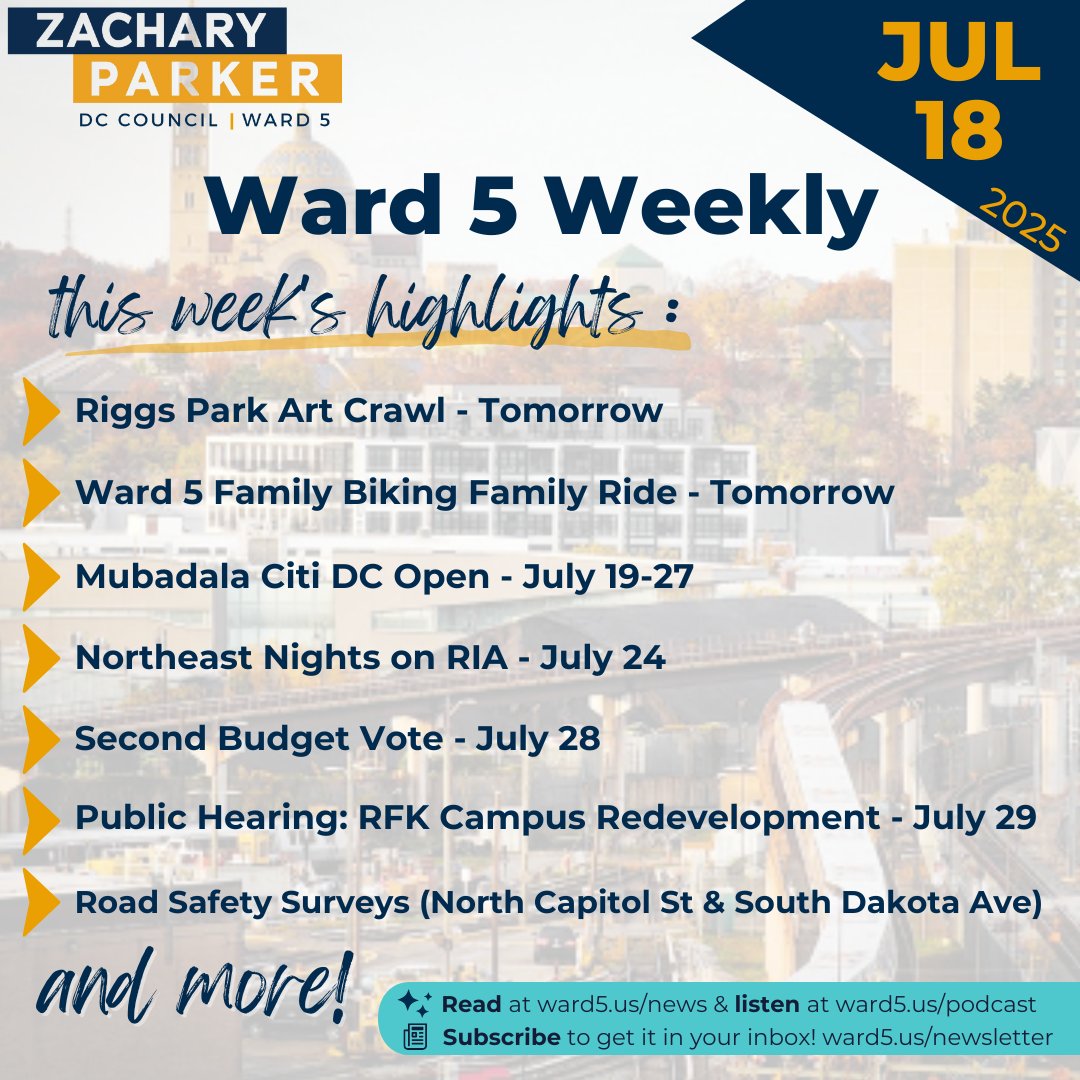 ZACHARY
PARKER
DC COUNCIL | WARD 5

JUL
18
2025

Ward 5 Weekly

this week's highlights :

Riggs Park Art Crawl - Tomorrow

Ward 5 Family Biking Family Ride - Tomorrow

Mubadala Citi DC Open - July 19-27

Northeast Nights on RIA - July 24

Second Budget Vote - July 28

Public Hearing: RFK Campus Redevelopment - July 29

Road Safety Surveys (North Capitol St & South Dakota Ave)

and more!

Read at ward5.us/news & listen at ward5.us/podcast
Subscribe to get it in your inbox! ward5.us/newsletter